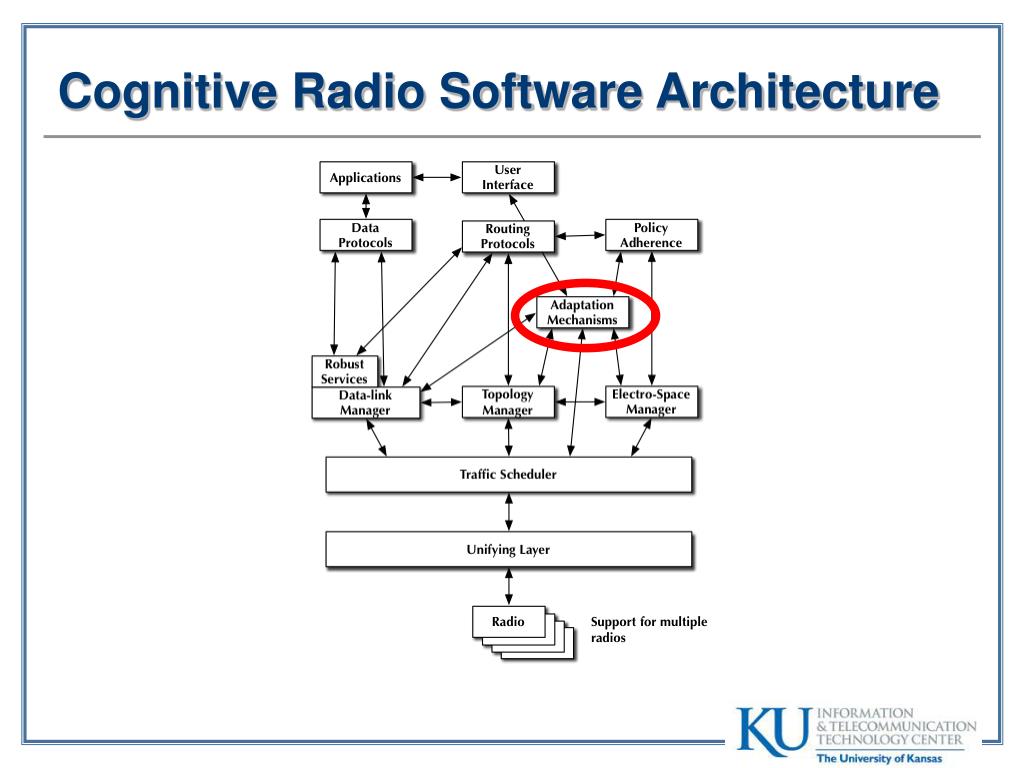 Cognitive Radio Software Architecture

Applications

User Interface

Data Protocols

Routing Protocols

Policy Adherence

Adaptation Mechanisms

Robust Services

Data-link Manager

Topology Manager

Electro-Space Manager

Traffic Scheduler

Unifying Layer

Radio

Support for multiple radios

KU INFORMATION & TELECOMMUNICATION TECHNOLOGY CENTER
The University of Kansas